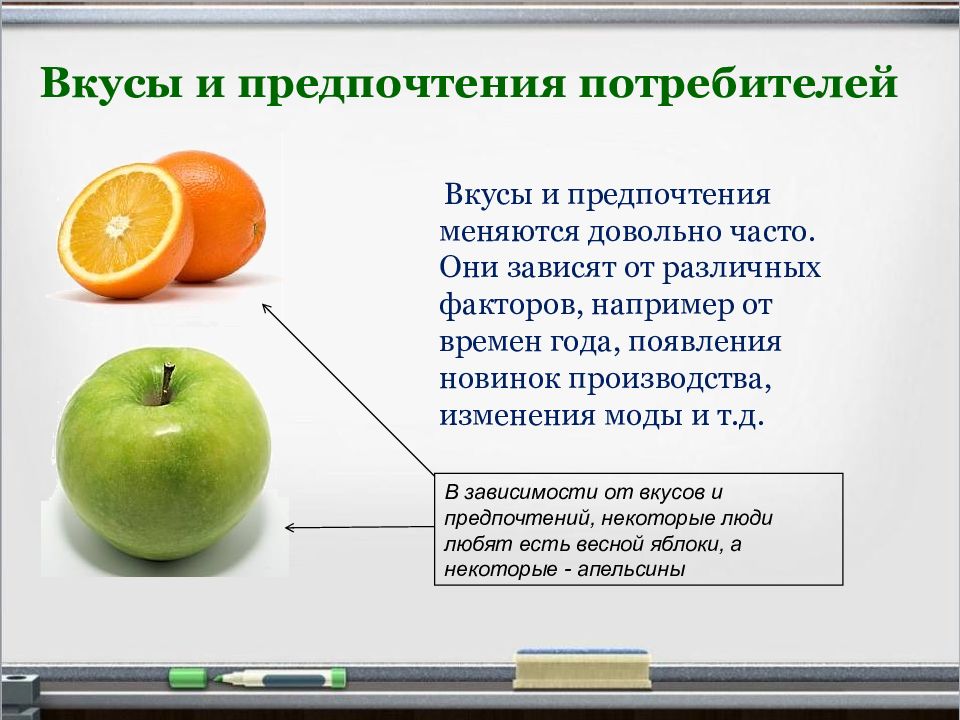 Вкусы и предпочтения потребителей

Вкусы и предпочтения меняются довольно часто. Они зависят от различных факторов, например от времен года, появления новинок производства, изменения моды и т.д.

В зависимости от вкусов и предпочтений, некоторые люди любят есть весной яблоки, а некоторые - апельсины